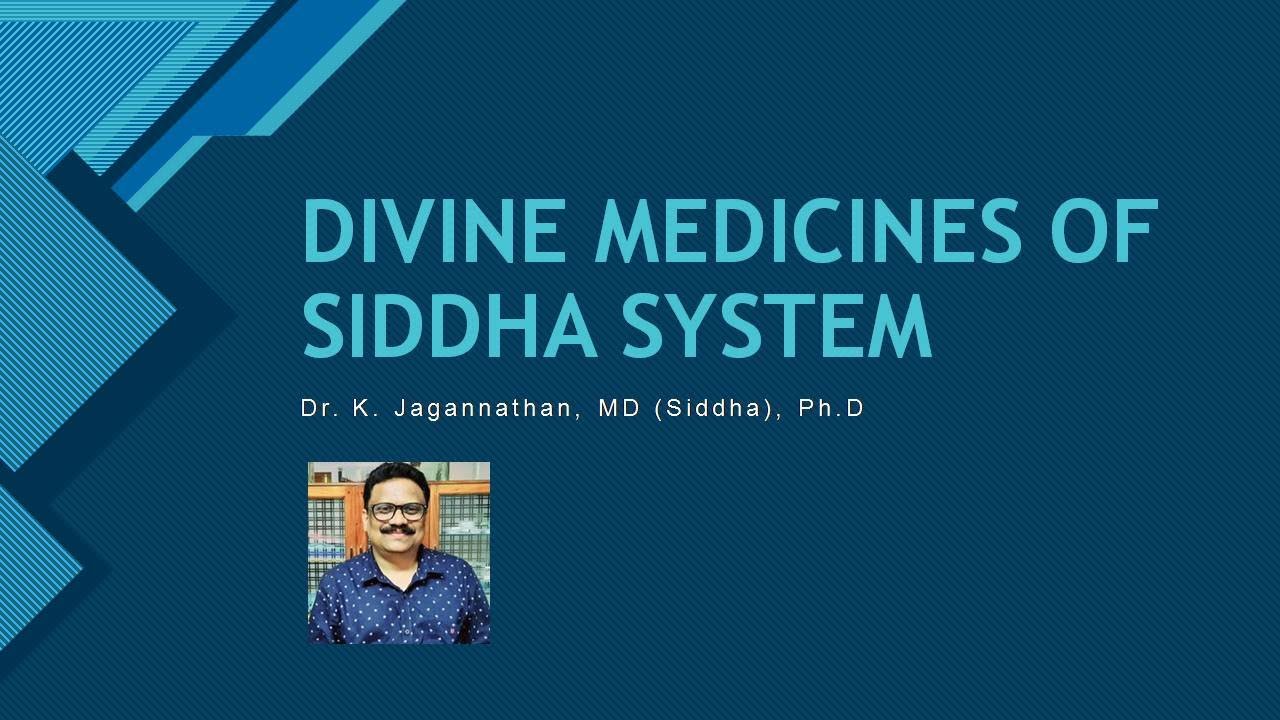 DIVINE MEDICINES OF SIDDHA SYSTEM

Dr. K. Jagannathan, MD (Siddha), Ph.D